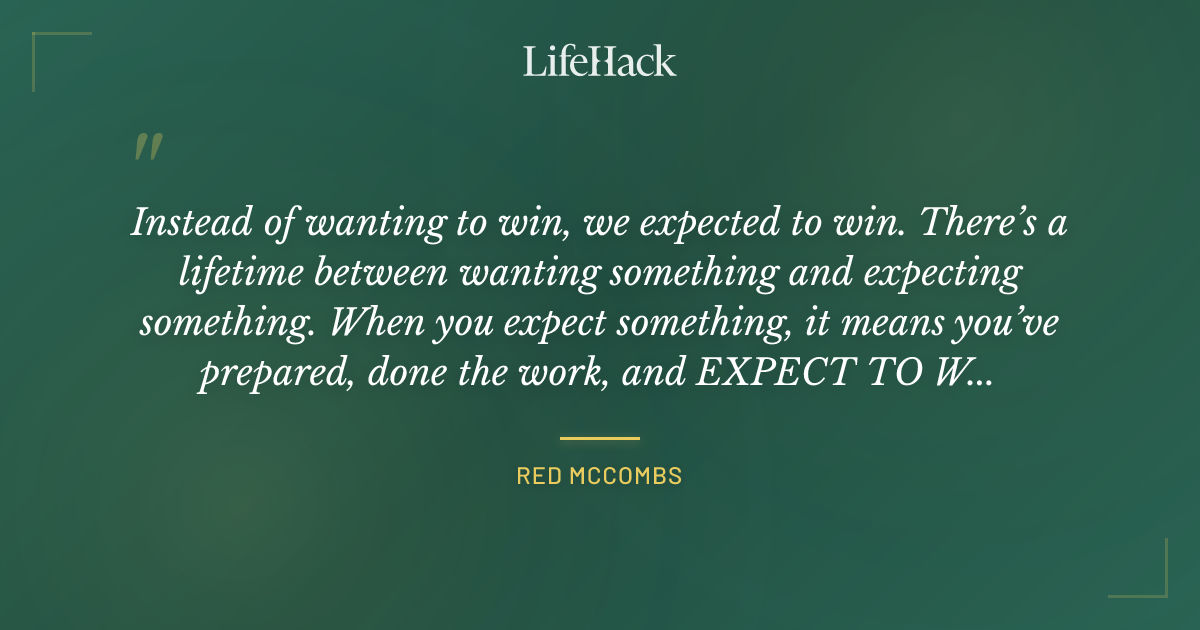 LifeHack

"

Instead of wanting to win, we expected to win. There's a lifetime between wanting something and expecting something. When you expect something, it means you've prepared, done the work, and EXPECT TO W...

RED MCCOMBS